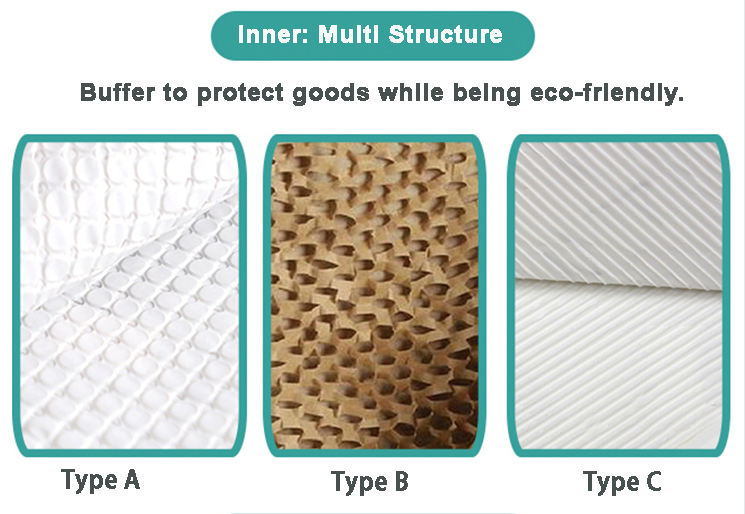 Inner: Multi Structure

Buffer to protect goods while being eco-friendly.

Type A

Type B

Type C